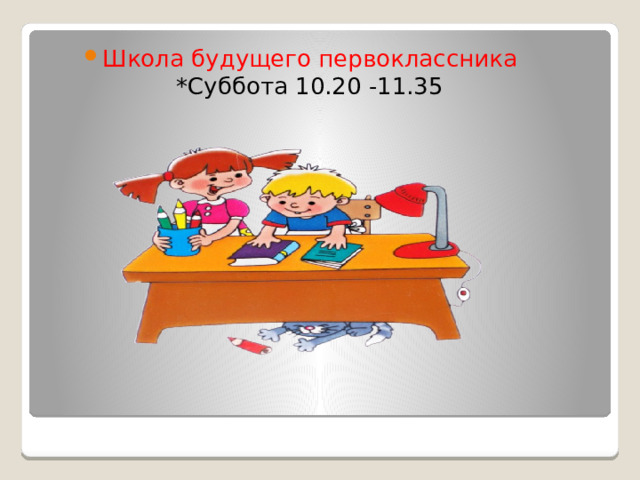 Школа будущего первоклассника
*Суббота 10.20 -11.35